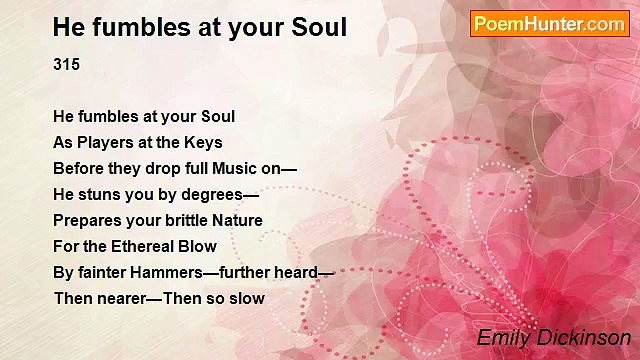 He fumbles at your Soul

PoemHunter.com

315

He fumbles at your Soul
As Players at the Keys
Before they drop full Music on—
He stuns you by degrees—
Prepares your brittle Nature
For the Ethereal Blow
By fainter Hammers—further heard—
Then nearer—Then so slow

Emily Dickinson